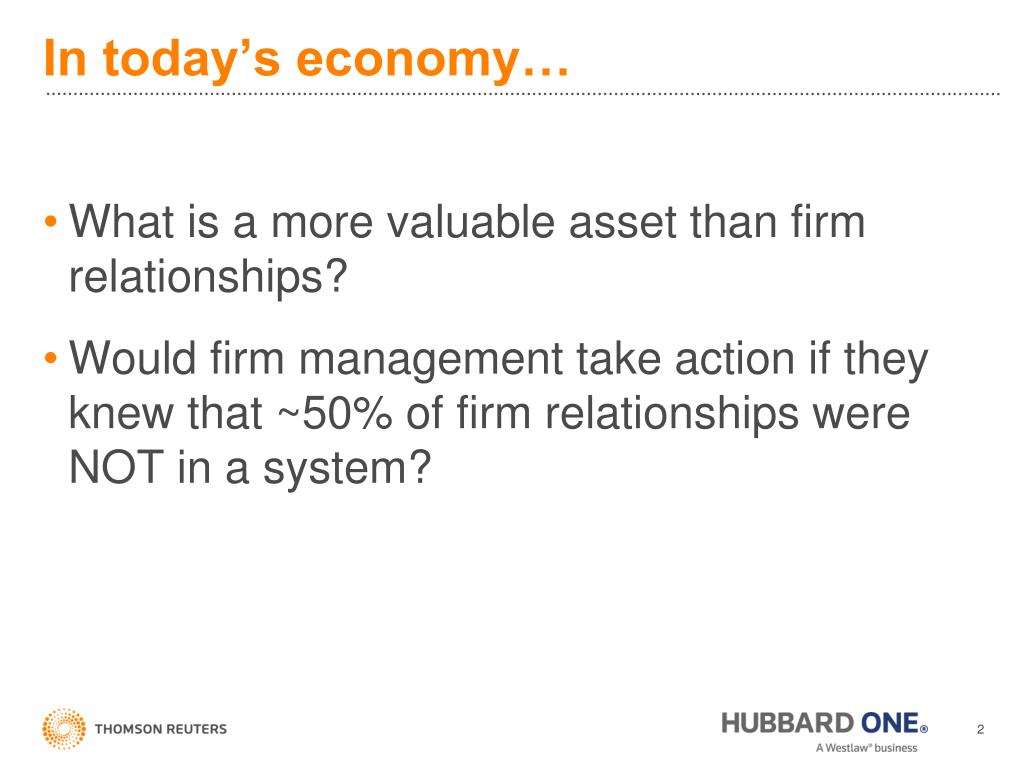 In today's economy…

• What is a more valuable asset than firm relationships?

• Would firm management take action if they knew that ~50% of firm relationships were NOT in a system?

THOMSON REUTERS

HUBBARD ONE®
A Westlaw® business

2